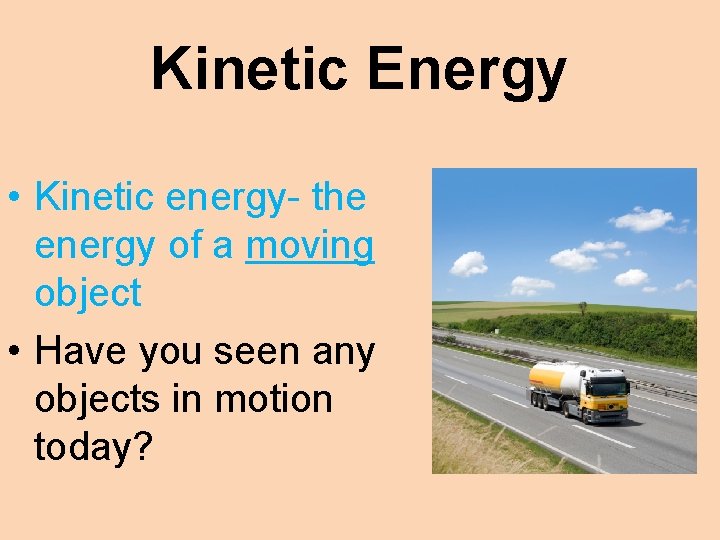 Kinetic Energy

• Kinetic energy- the energy of a moving object

• Have you seen any objects in motion today?